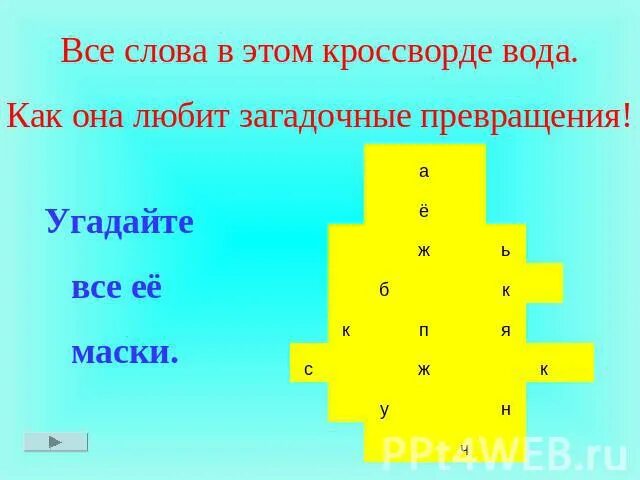 Все слова в этом кроссворде вода.

Как она любит загадочные превращения!

Угадайте все её маски.

а
ё
ж ь
б к
к п я
с ж к
у н
ч

PPt4WEB.ru